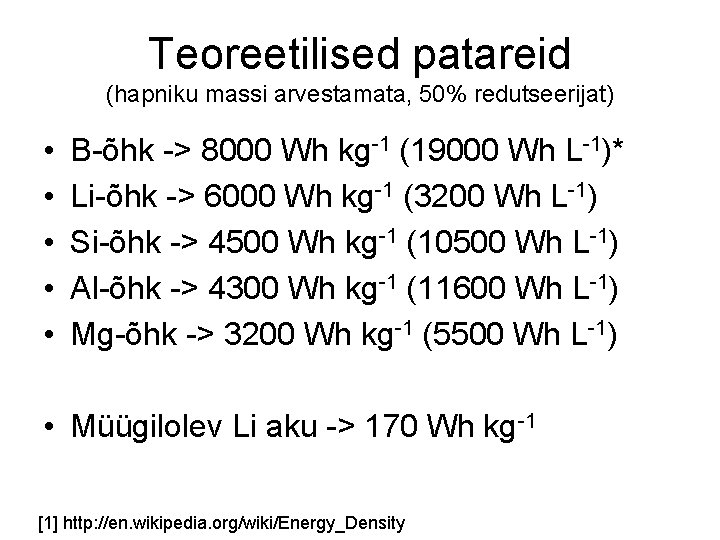 Teoreetilised patareid
(hapniku massi arvestamata, 50% redutseerijat)

• B-õhk -> 8000 Wh kg$^{-1}$ (19000 Wh L$^{-1}$)*
• Li-õhk -> 6000 Wh kg$^{-1}$ (3200 Wh L$^{-1}$)
• Si-õhk -> 4500 Wh kg$^{-1}$ (10500 Wh L$^{-1}$)
• Al-õhk -> 4300 Wh kg$^{-1}$ (11600 Wh L$^{-1}$)
• Mg-õhk -> 3200 Wh kg$^{-1}$ (5500 Wh L$^{-1}$)

• Müügilolev Li aku -> 170 Wh kg$^{-1}$

[1] http://en.wikipedia.org/wiki/Energy_Density